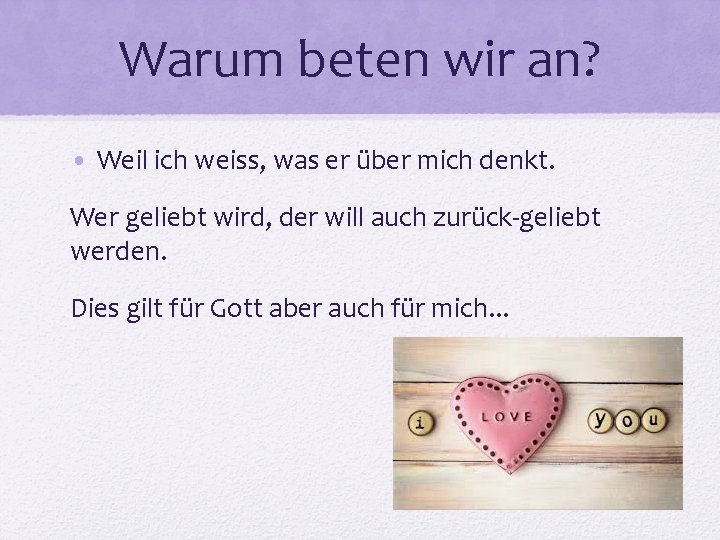 Warum beten wir an?

• Weil ich weiss, was er über mich denkt.

Wer geliebt wird, der will auch zurück-geliebt werden.

Dies gilt für Gott aber auch für mich...

i LOVE you